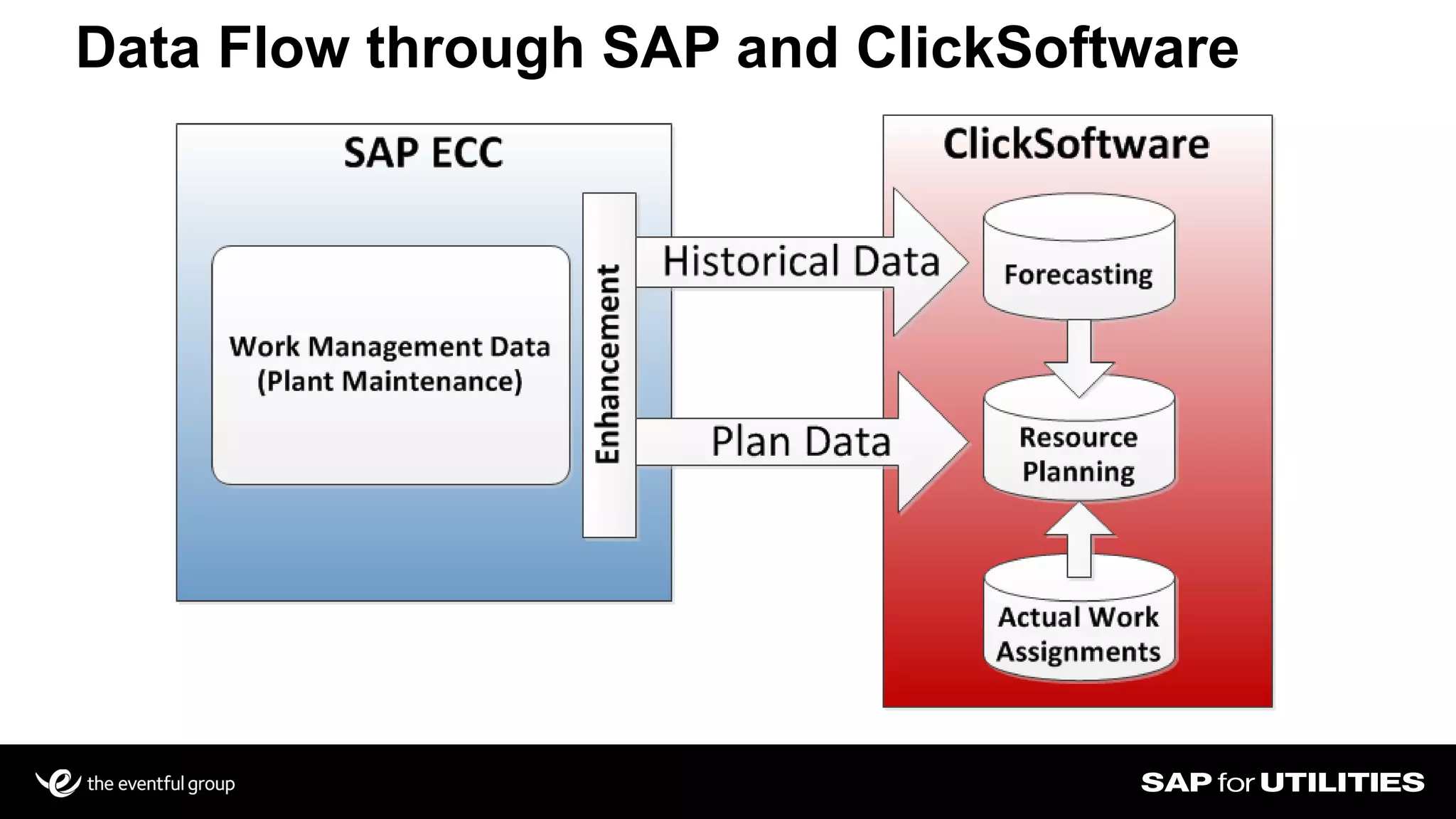 Data Flow through SAP and ClickSoftware

SAP ECC

Work Management Data (Plant Maintenance)

Enhancement

Historical Data

Plan Data

ClickSoftware

Forecasting

Resource Planning

Actual Work Assignments

the eventful group

SAP for UTILITIES